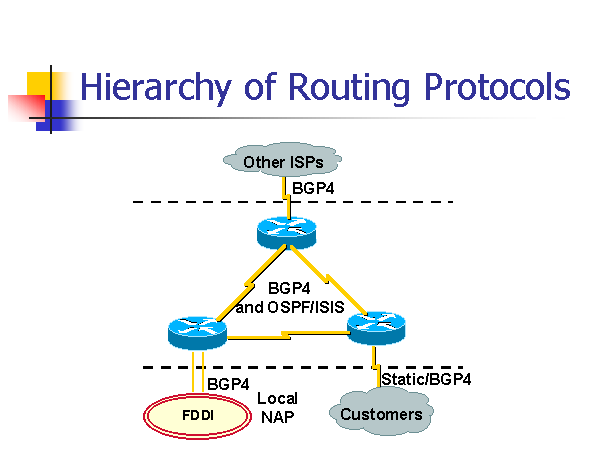 Hierarchy of Routing Protocols

Other ISPs

BGP4

BGP4
and OSPF/ISIS

BGP4

Static/BGP4

FDDI

Local
NAP

Customers